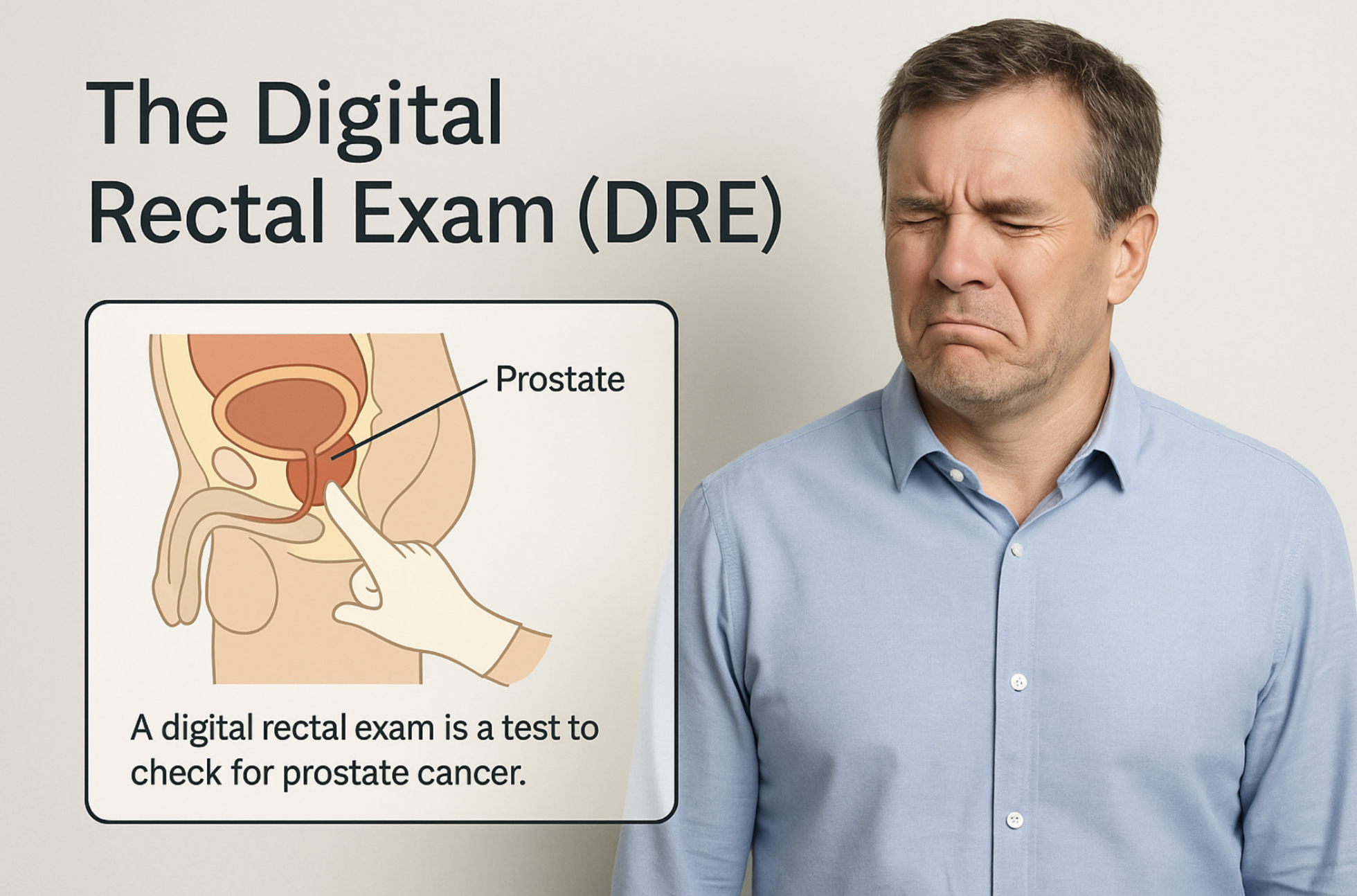 The Digital Rectal Exam (DRE)

Prostate

A digital rectal exam is a test to check for prostate cancer.